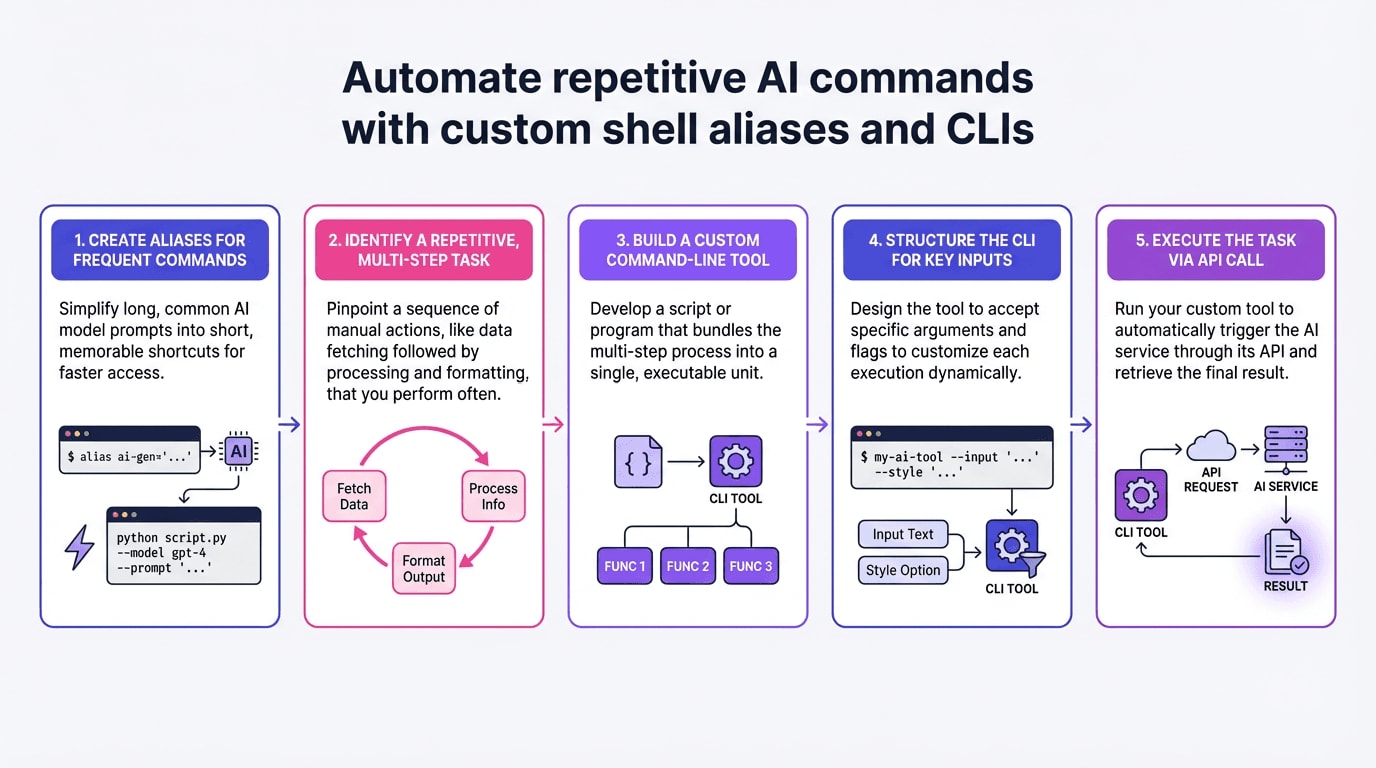 Automate repetitive AI commands with custom shell aliases and CLIs

1. CREATE ALIASES FOR FREQUENT COMMANDS

Simplify long, common AI model prompts into short, memorable shortcuts for faster access.

$ alias ai-gen='...'

AI

python script.py
--model gpt-4
--prompt '...'

2. IDENTIFY A REPETITIVE, MULTI-STEP TASK

Pinpoint a sequence of manual actions, like data fetching followed by processing and formatting, that you perform often.

Fetch Data

Process Info

Format Output

3. BUILD A CUSTOM COMMAND-LINE TOOL

Develop a script or program that bundles the multi-step process into a single, executable unit.

{ }

CLI TOOL

FUNC 1

FUNC 2

FUNC 3

4. STRUCTURE THE CLI FOR KEY INPUTS

Design the tool to accept specific arguments and flags to customize each execution dynamically.

$ my-ai-tool --input '...'
--style '...'

Input Text

Style Option

CLI TOOL

5. EXECUTE THE TASK VIA API CALL

Run your custom tool to automatically trigger the AI service through its API and retrieve the final result.

CLI TOOL

API REQUEST

AI SERVICE

RESULT